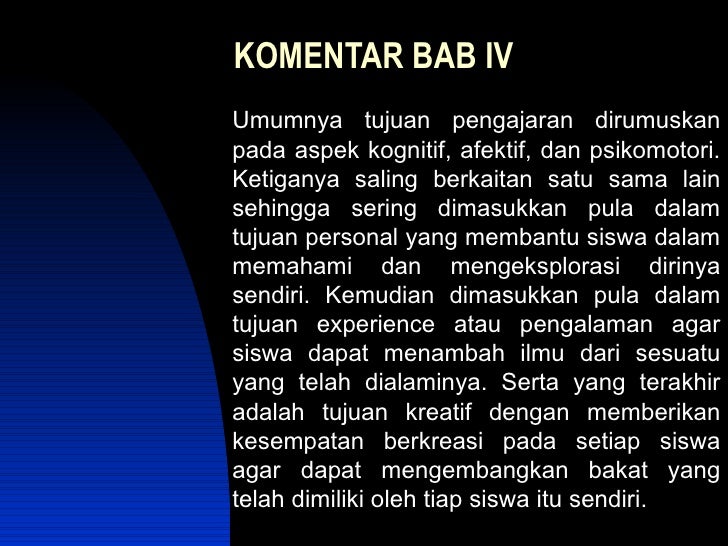 KOMENTAR BAB IV

Umumnya tujuan pengajaran dirumuskan pada aspek kognitif, afektif, dan psikomotori. Ketiganya saling berkaitan satu sama lain sehingga sering dimasukkan pula dalam tujuan personal yang membantu siswa dalam memahami dan mengeksplorasi dirinya sendiri. Kemudian dimasukkan pula dalam tujuan experience atau pengalaman agar siswa dapat menambah ilmu dari sesuatu yang telah dialaminya. Serta yang terakhir adalah tujuan kreatif dengan memberikan kesempatan berkreasi pada setiap siswa agar dapat mengembangkan bakat yang telah dimiliki oleh tiap siswa itu sendiri.